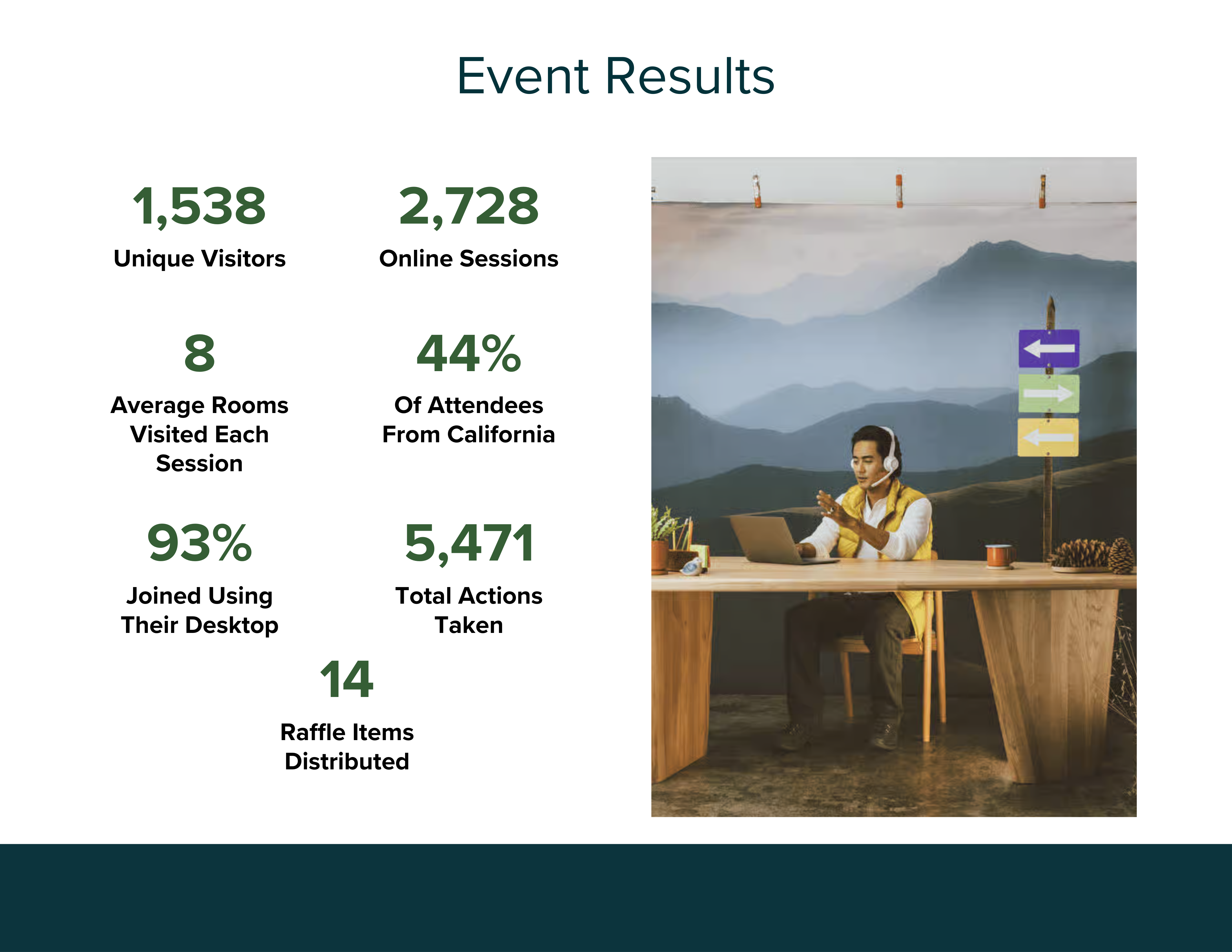 Event Results

1,538
Unique Visitors

2,728
Online Sessions

8
Average Rooms Visited Each Session

44%
Of Attendees From California

93%
Joined Using Their Desktop

5,471
Total Actions Taken

14
Raffle Items Distributed